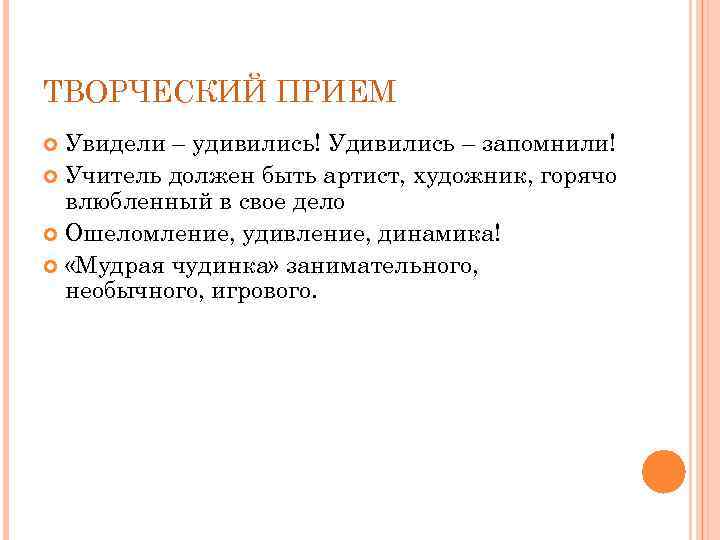 ТВОРЧЕСКИЙ ПРИЕМ

Увидели – удивились! Удивились – запомнили!

Учитель должен быть артист, художник, горячо влюбленный в свое дело

Ошеломление, удивление, динамика!

«Мудрая чудинка» занимательного, необычного, игрового.